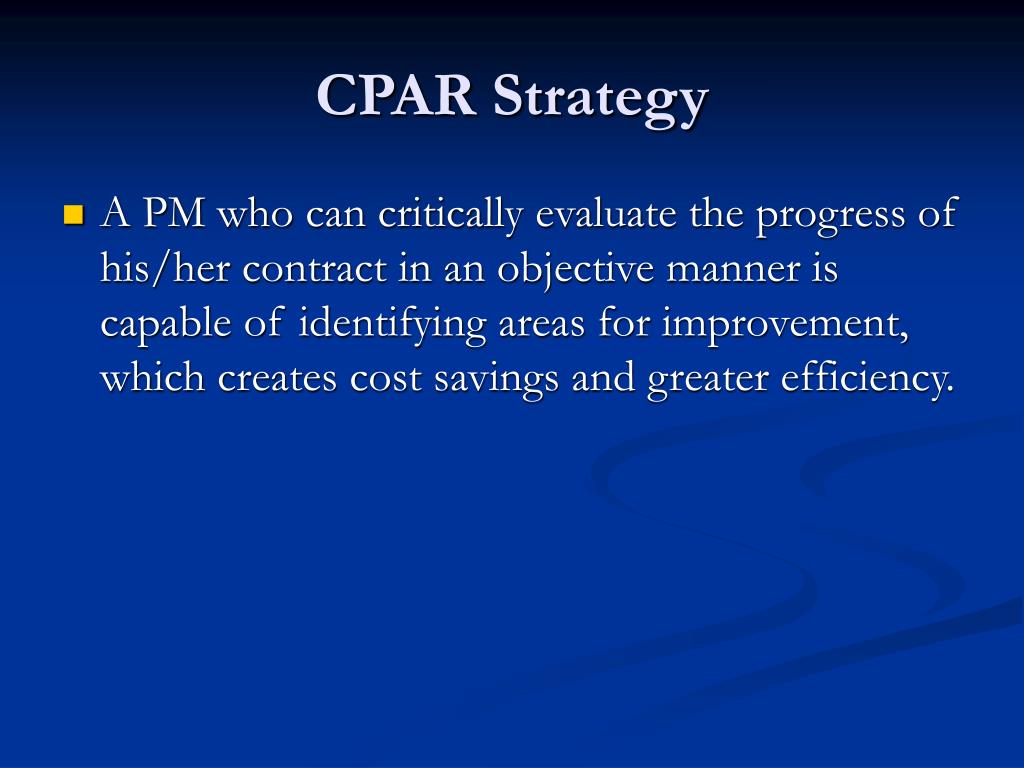 CPAR Strategy

A PM who can critically evaluate the progress of his/her contract in an objective manner is capable of identifying areas for improvement, which creates cost savings and greater efficiency.